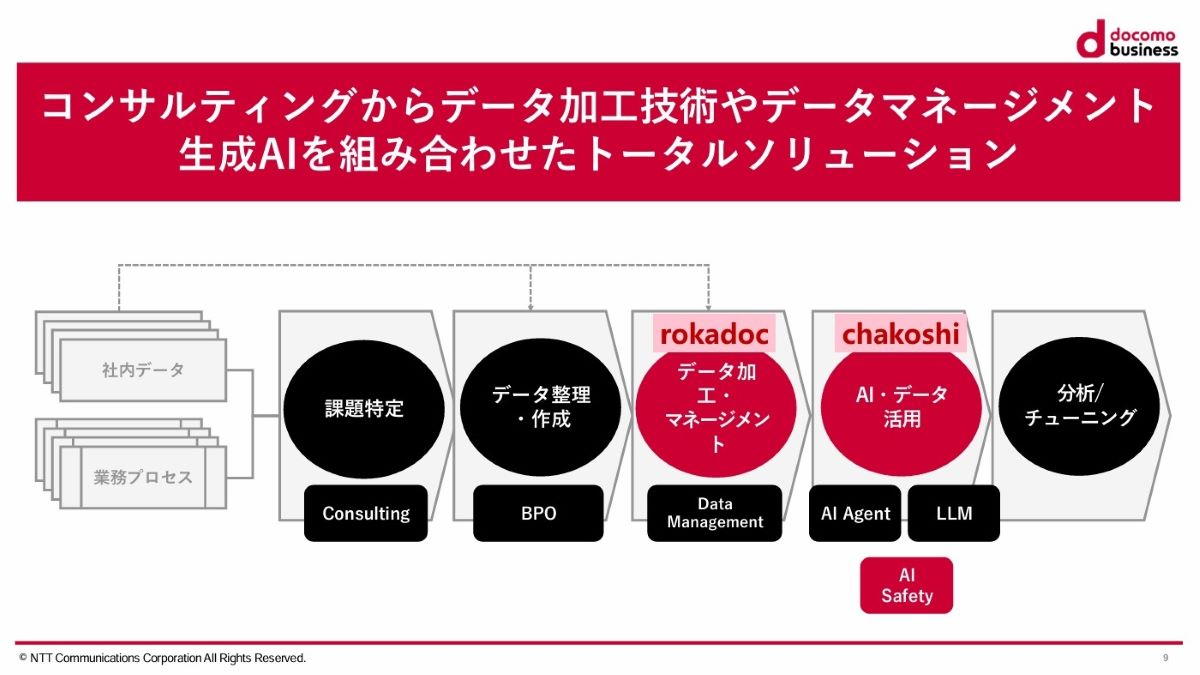 docomo business

コンサルティングからデータ加工技術やデータマネージメント
生成AIを組み合わせたトータルソリューション

社内データ

業務プロセス

課題特定

Consulting

データ整理・作成

BPO

rokadoc

データ加工・マネージメント

Data Management

chakoshi

AI・データ活用

AI Agent

LLM

AI Safety

分析/チューニング

© NTT Communications Corporation All Rights Reserved.

9